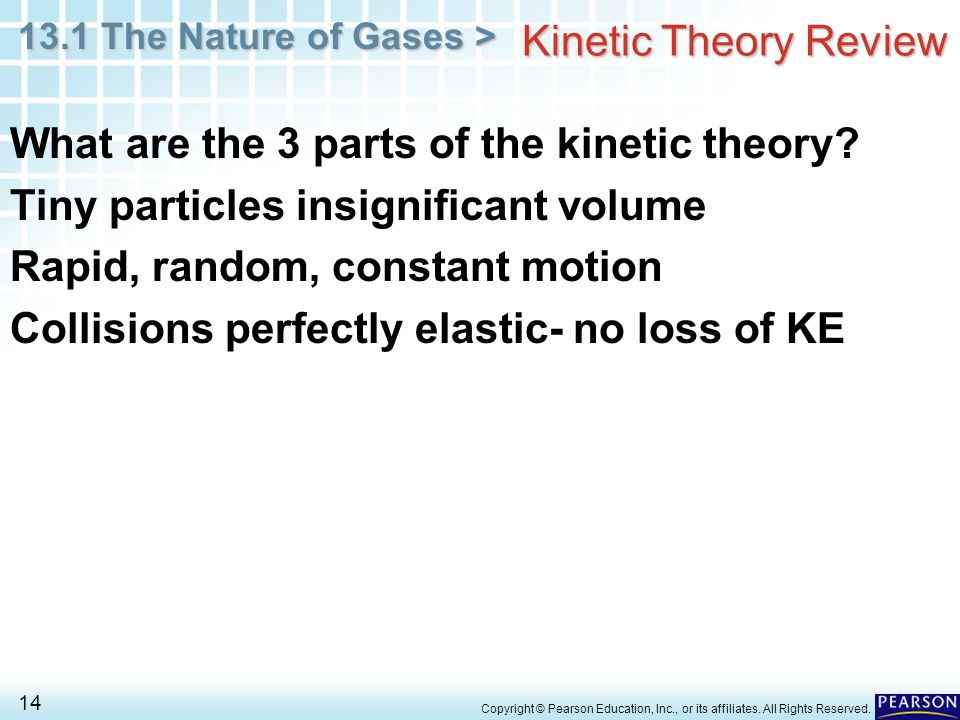 13.1 The Nature of Gases > Kinetic Theory Review

What are the 3 parts of the kinetic theory?

Tiny particles insignificant volume

Rapid, random, constant motion

Collisions perfectly elastic- no loss of KE

14

Copyright © Pearson Education, Inc., or its affiliates. All Rights Reserved.

PEARSON